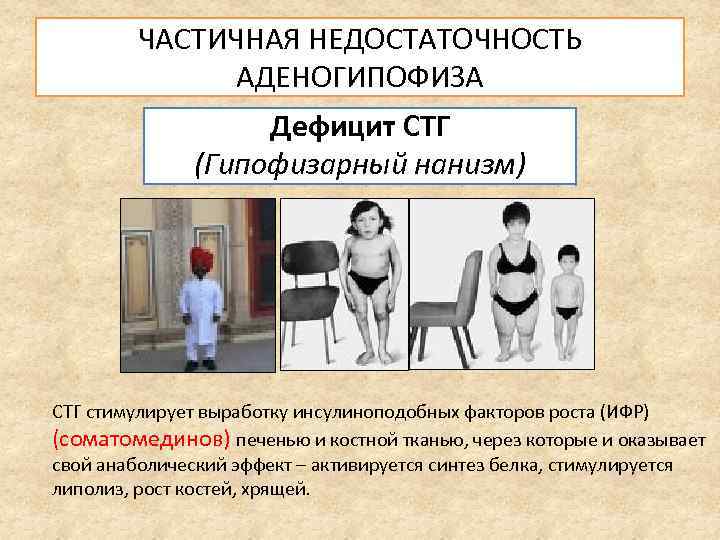 ЧАСТИЧНАЯ НЕДОСТАТОЧНОСТЬ АДЕНОГИПОФИЗА

Дефицит СТГ
(Гипофизарный нанизм)

СТГ стимулирует выработку инсулиноподобных факторов роста (ИФР) (соматомединов) печенью и костной тканью, через которые и оказывает свой анаболический эффект – активируется синтез белка, стимулируется липолиз, рост костей, хрящей.